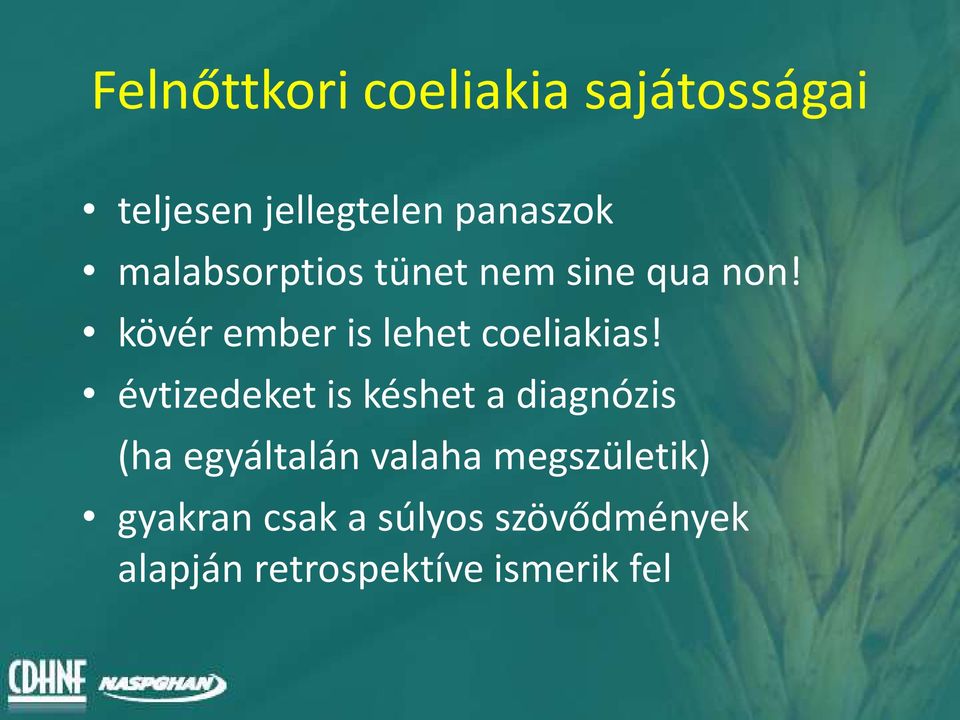 Felnőttkori coeliakia sajátosságai

• teljesen jellegtelen panaszok
• malabsorptios tünet nem sine qua non!
• kövér ember is lehet coeliakias!
• évtizedeket is késhet a diagnózis
(ha egyáltalán valaha megszületik)
• gyakran csak a súlyos szövődmények alapján retrospektíve ismerik fel

CDHNF NASPGHAN